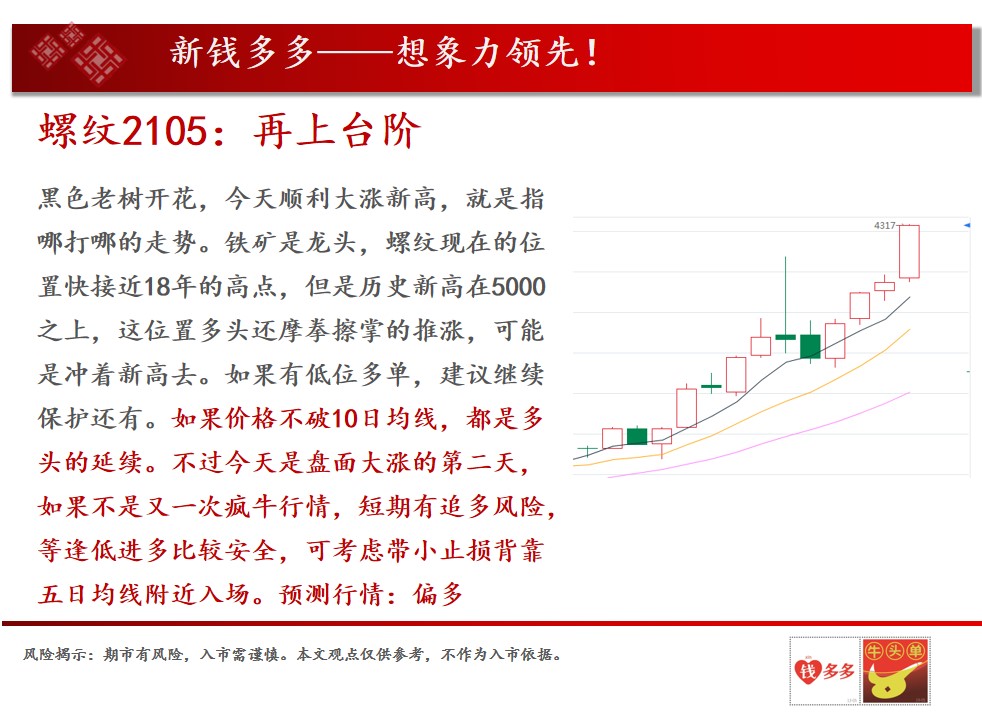 新钱多多——想象力领先！

螺纹2105：再上台阶

黑色老树开花，今天顺利大涨新高，就是指哪打哪的走势。铁矿是龙头，螺纹现在的位置快接近18年的高点，但是历史新高在5000之上，这位置多头还摩拳擦掌的推涨，可能是冲着新高去。如果有低位多单，建议继续保护还有。如果价格不破10日均线，都是多头的延续。不过今天是盘面大涨的第二天，如果不是又一次疯牛行情，短期有追多风险，等逢低进多比较安全，可考虑带小止损背靠五日均线附近入场。预测行情：偏多

4317

风险揭示：期市有风险，入市需谨慎。本文观点仅供参考，不作为入市依据。

钱多多

牛头单